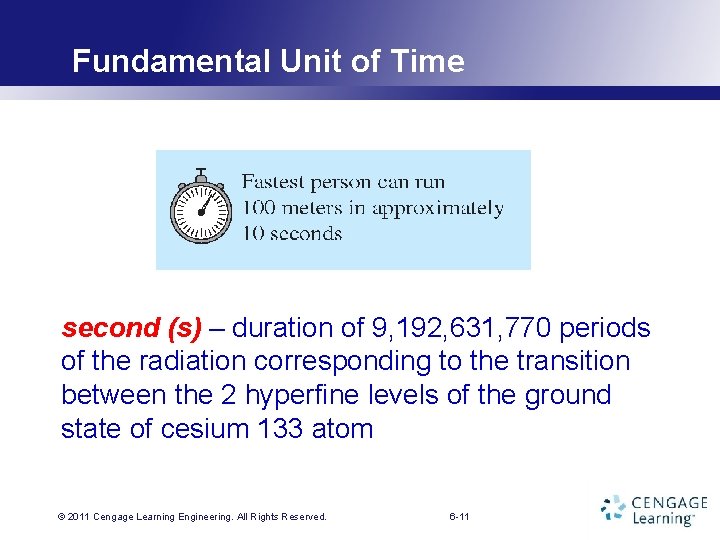 Fundamental Unit of Time

Fastest person can run 100 meters in approximately 10 seconds

second (s) – duration of 9,192,631,770 periods of the radiation corresponding to the transition between the 2 hyperfine levels of the ground state of cesium 133 atom

© 2011 Cengage Learning Engineering. All Rights Reserved.

6-11

CENGAGE Learning™